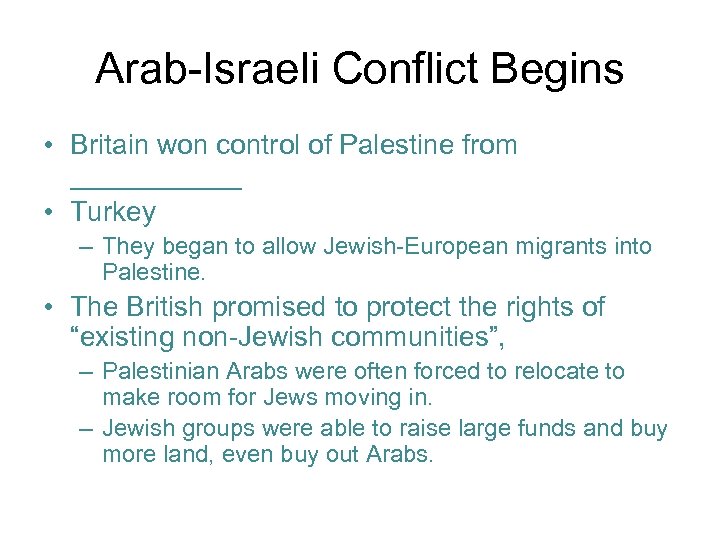 Arab-Israeli Conflict Begins

• Britain won control of Palestine from ___________

• Turkey

– They began to allow Jewish-European migrants into Palestine.

• The British promised to protect the rights of “existing non-Jewish communities”,

– Palestinian Arabs were often forced to relocate to make room for Jews moving in.

– Jewish groups were able to raise large funds and buy more land, even buy out Arabs.